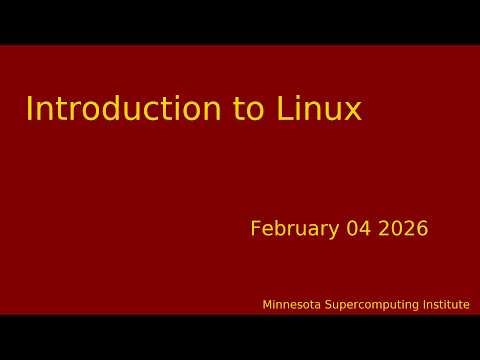 Introduction to Linux

February 04 2026

Minnesota Supercomputing Institute